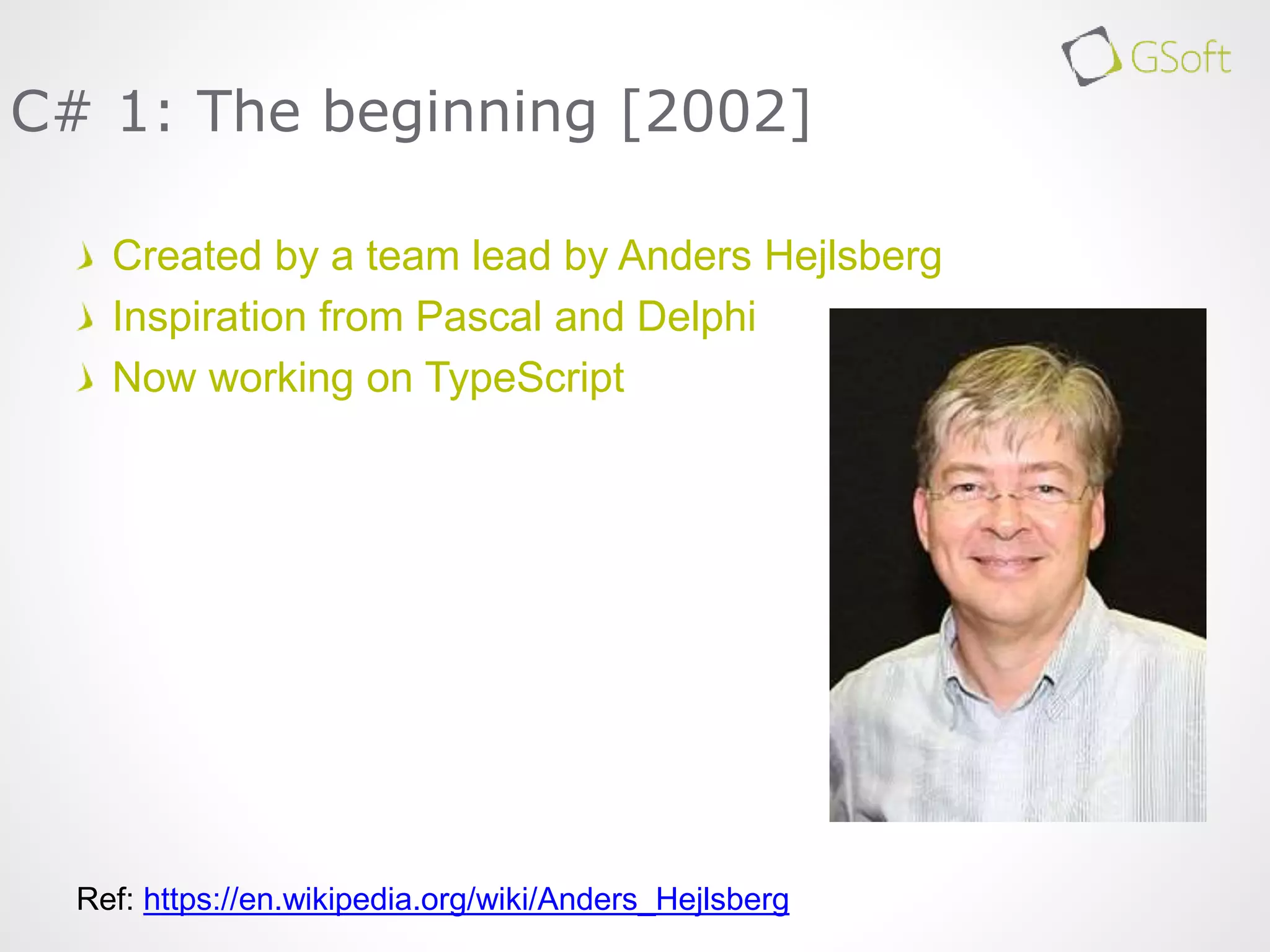 GSoft

C# 1: The beginning [2002]

Created by a team lead by Anders Hejlsberg
Inspiration from Pascal and Delphi
Now working on TypeScript

Ref: https://en.wikipedia.org/wiki/Anders_Hejlsberg